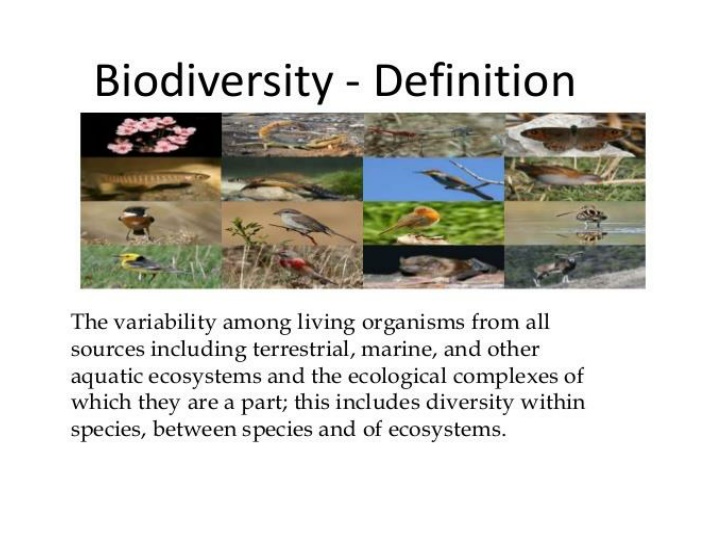 Biodiversity - Definition

The variability among living organisms from all sources including terrestrial, marine, and other aquatic ecosystems and the ecological complexes of which they are a part; this includes diversity within species, between species and of ecosystems.